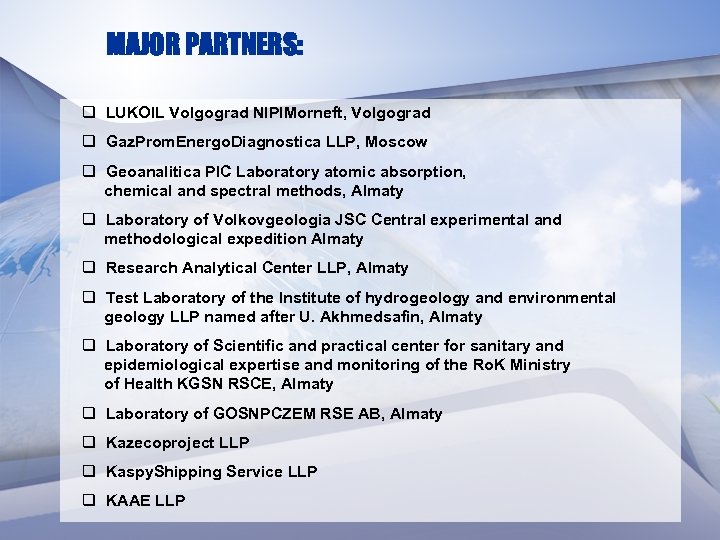 MAJOR PARTNERS:

❑ LUKOIL Volgograd NIPIMorneft, Volgograd

❑ GazPromEnergoDiagnostica LLP, Moscow

❑ Geoanalitica PIC Laboratory atomic absorption, chemical and spectral methods, Almaty

❑ Laboratory of Volkovgeologia JSC Central experimental and methodological expedition Almaty

❑ Research Analytical Center LLP, Almaty

❑ Test Laboratory of the Institute of hydrogeology and environmental geology LLP named after U. Akhmedsafin, Almaty

❑ Laboratory of Scientific and practical center for sanitary and epidemiological expertise and monitoring of the RoK Ministry of Health KGSN RSCE, Almaty

❑ Laboratory of GOSNPCZEM RSE AB, Almaty

❑ Kazecoproject LLP

❑ KaspyShipping Service LLP

❑ KAAE LLP